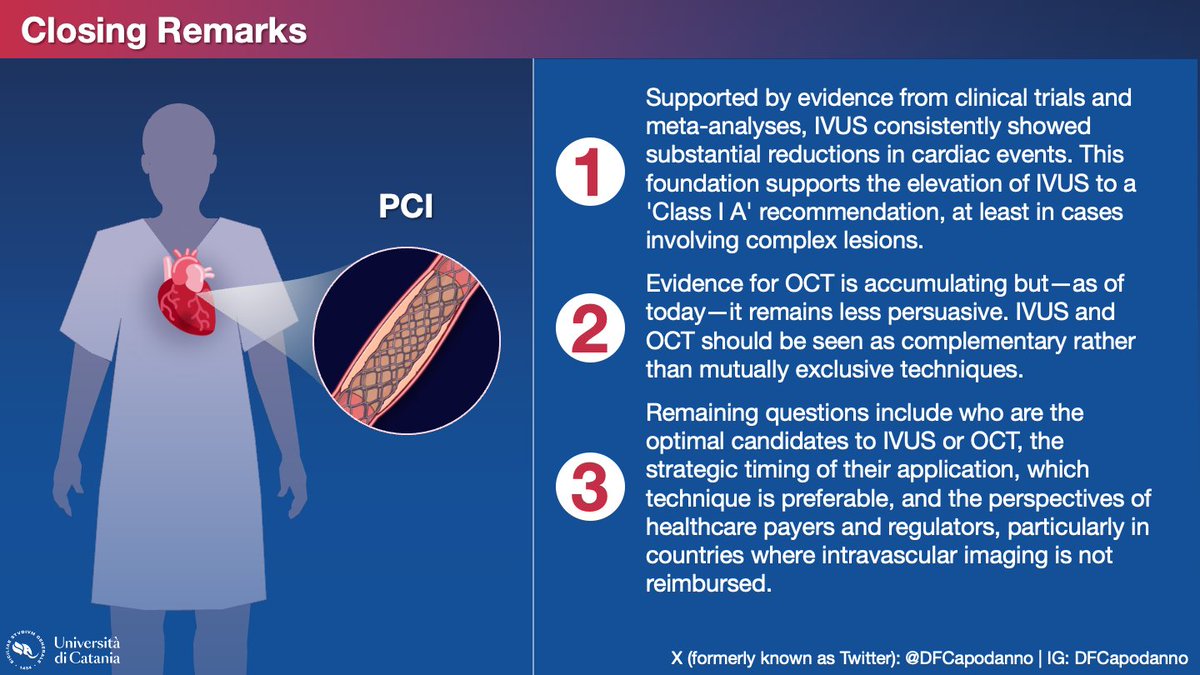 Closing Remarks

PCI

1
Supported by evidence from clinical trials and meta-analyses, IVUS consistently showed substantial reductions in cardiac events. This foundation supports the elevation of IVUS to a 'Class I A' recommendation, at least in cases involving complex lesions.

2
Evidence for OCT is accumulating but—as of today—it remains less persuasive. IVUS and OCT should be seen as complementary rather than mutually exclusive techniques.

3
Remaining questions include who are the optimal candidates to IVUS or OCT, the strategic timing of their application, which technique is preferable, and the perspectives of healthcare payers and regulators, particularly in countries where intravascular imaging is not reimbursed.

Università di Catania

X (formerly known as Twitter): @DFCapodanno | IG: DFCapodanno